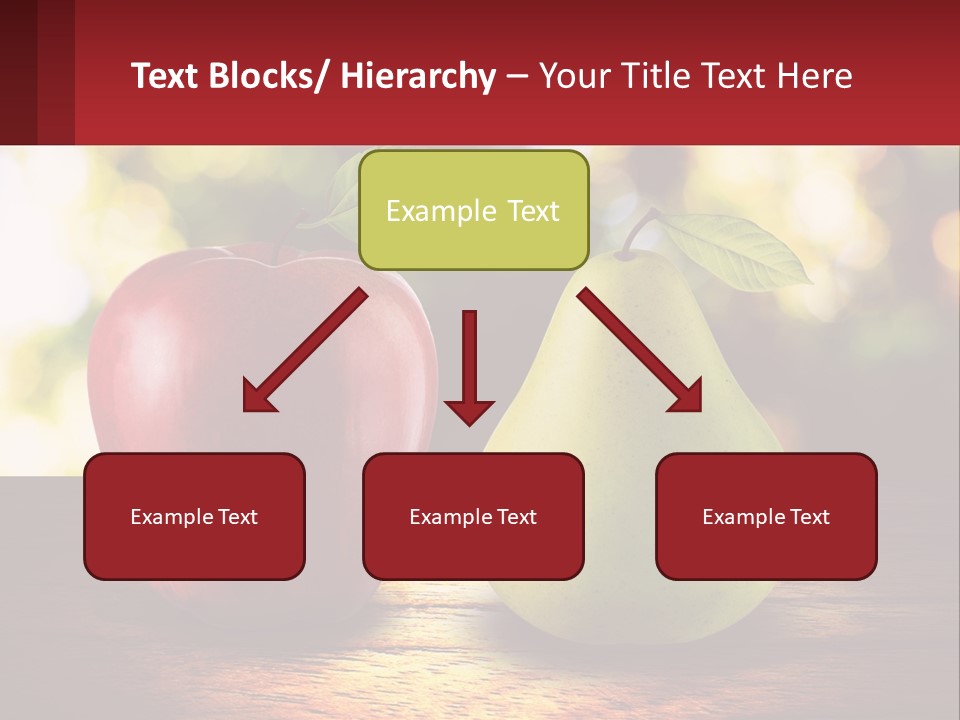 Text Blocks/ Hierarchy – Your Title Text Here

Example Text

Example Text

Example Text

Example Text